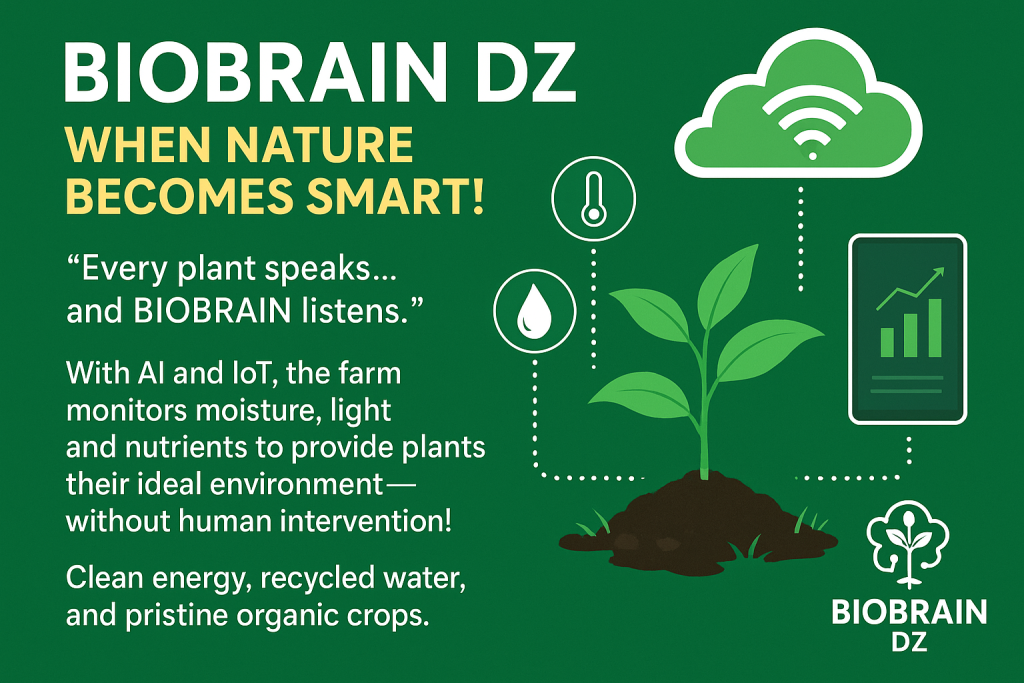 BIOBRAIN DZ

WHEN NATURE BECOMES SMART!

“Every plant speaks… and BIOBRAIN listens.”

With AI and IoT, the farm monitors moisture, light and nutrients to provide plants their ideal environment— without human intervention!

Clean energy, recycled water, and pristine organic crops.

BIOBRAIN DZ